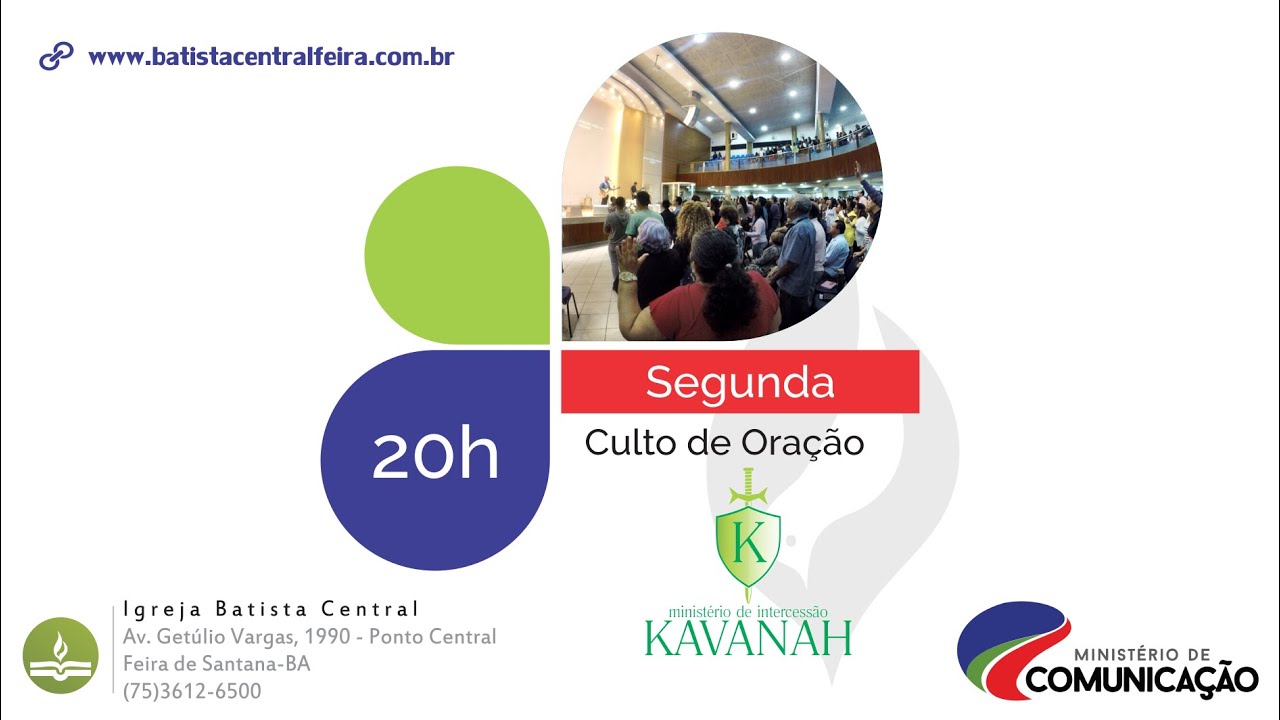 www.batistacentralfeira.com.br

20h

Segunda

Culto de Oração

K

ministério de intercessão
KAVANAH

Igreja Batista Central
Av. Getúlio Vargas, 1990 - Ponto Central
Feira de Santana-BA
(75)3612-6500

MINISTÉRIO DE
COMUNICAÇÃO